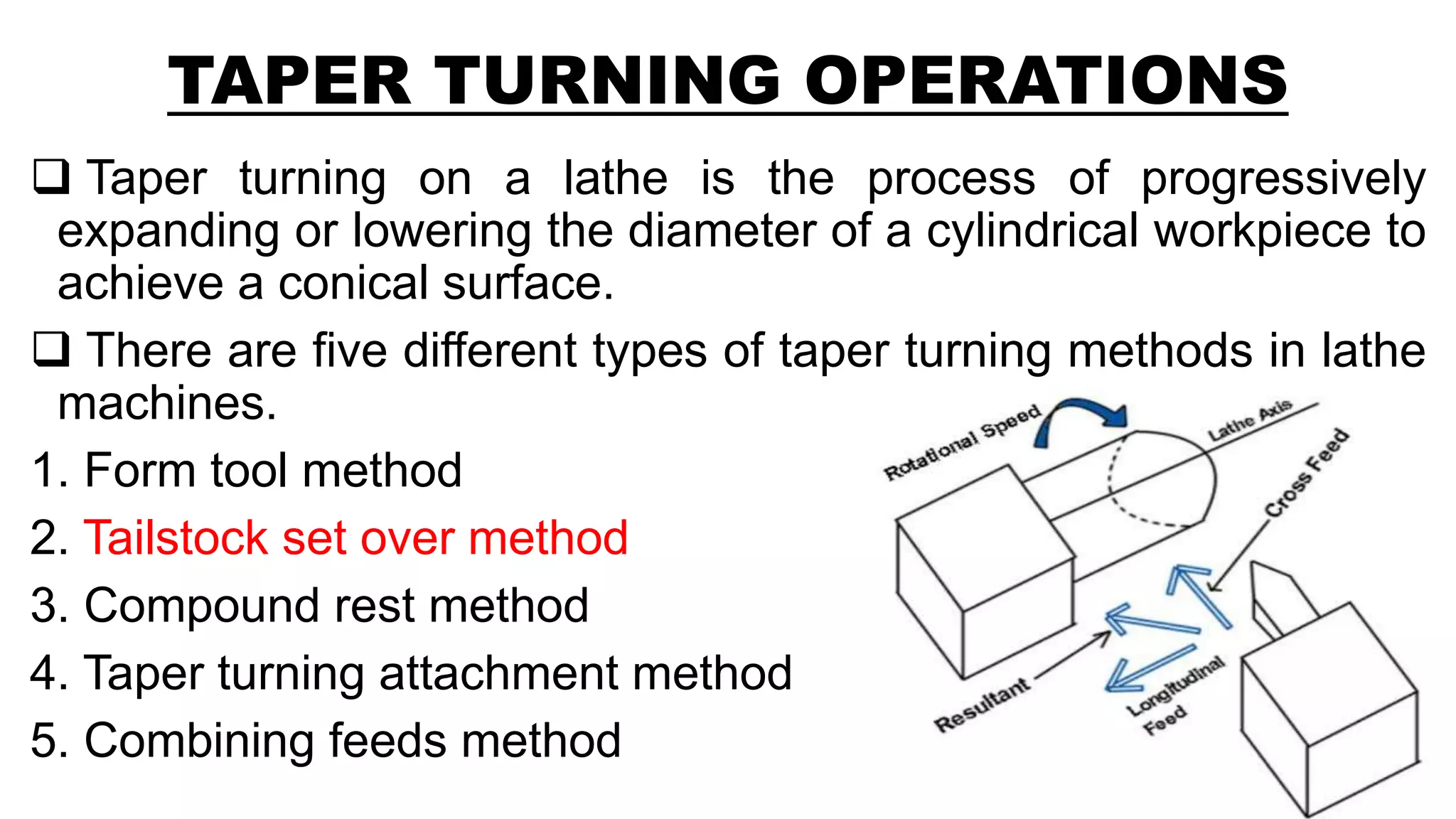 TAPER TURNING OPERATIONS

❑ Taper turning on a lathe is the process of progressively expanding or lowering the diameter of a cylindrical workpiece to achieve a conical surface.

❑ There are five different types of taper turning methods in lathe machines.

1. Form tool method
2. Tailstock set over method
3. Compound rest method
4. Taper turning attachment method
5. Combining feeds method

Rotational Speed
Lathe Axis
Cross Feed
Resultant
Longitudinal Feed